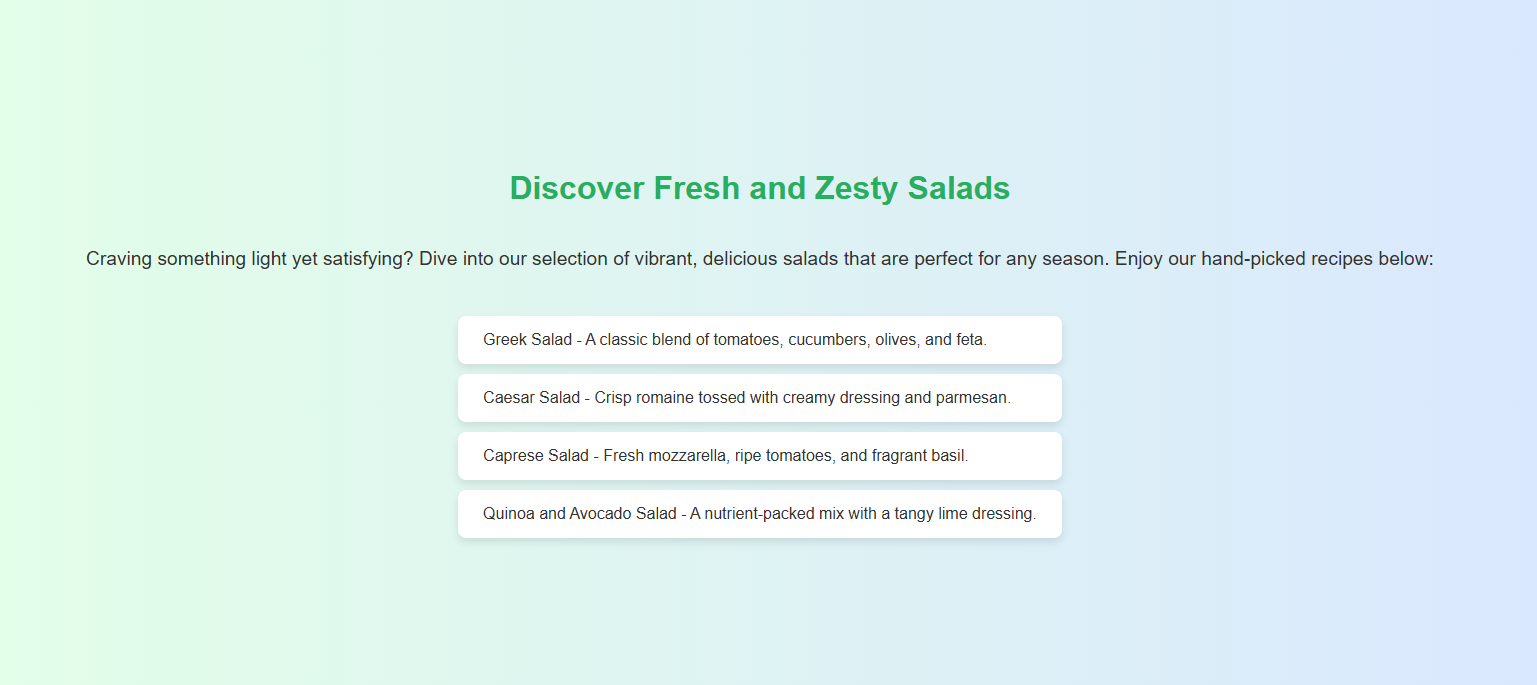 Discover Fresh and Zesty Salads

Craving something light yet satisfying? Dive into our selection of vibrant, delicious salads that are perfect for any season. Enjoy our hand-picked recipes below:

Greek Salad - A classic blend of tomatoes, cucumbers, olives, and feta.

Caesar Salad - Crisp romaine tossed with creamy dressing and parmesan.

Caprese Salad - Fresh mozzarella, ripe tomatoes, and fragrant basil.

Quinoa and Avocado Salad - A nutrient-packed mix with a tangy lime dressing.